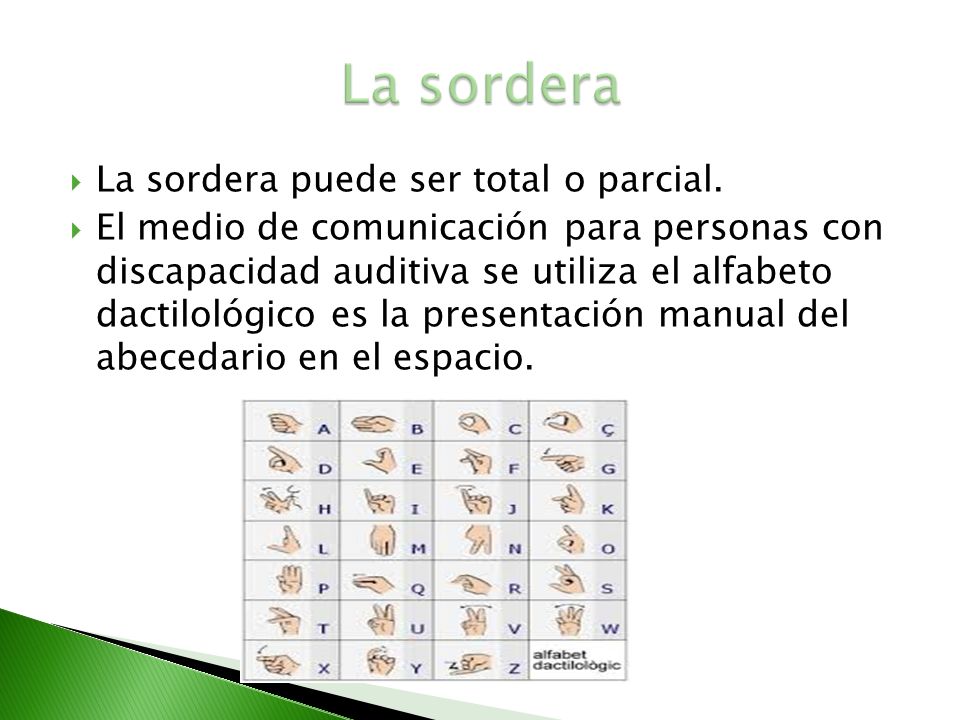 La sordera

La sordera puede ser total o parcial.

El medio de comunicación para personas con discapacidad auditiva se utiliza el alfabeto dactilológico es la presentación manual del abecedario en el espacio.

| A | B | C | Ç |
|---|---|---|---|
| D | E | F | G |
| H | I | J | K |
| L | M | N | O |
| P | Q | R | S |
| T | U | V | W |
| X | Y | Z | alfabet dactilològic |